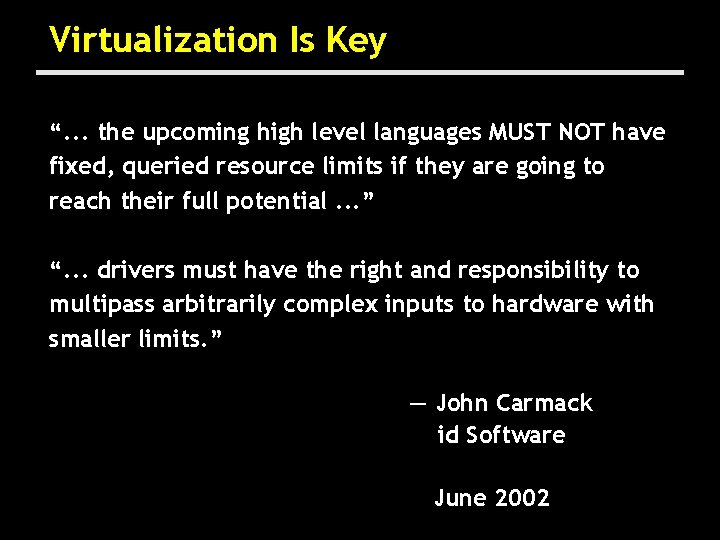 Virtualization Is Key

“... the upcoming high level languages MUST NOT have fixed, queried resource limits if they are going to reach their full potential ...”

“... drivers must have the right and responsibility to multipass arbitrarily complex inputs to hardware with smaller limits.”

— John Carmack
id Software

June 2002